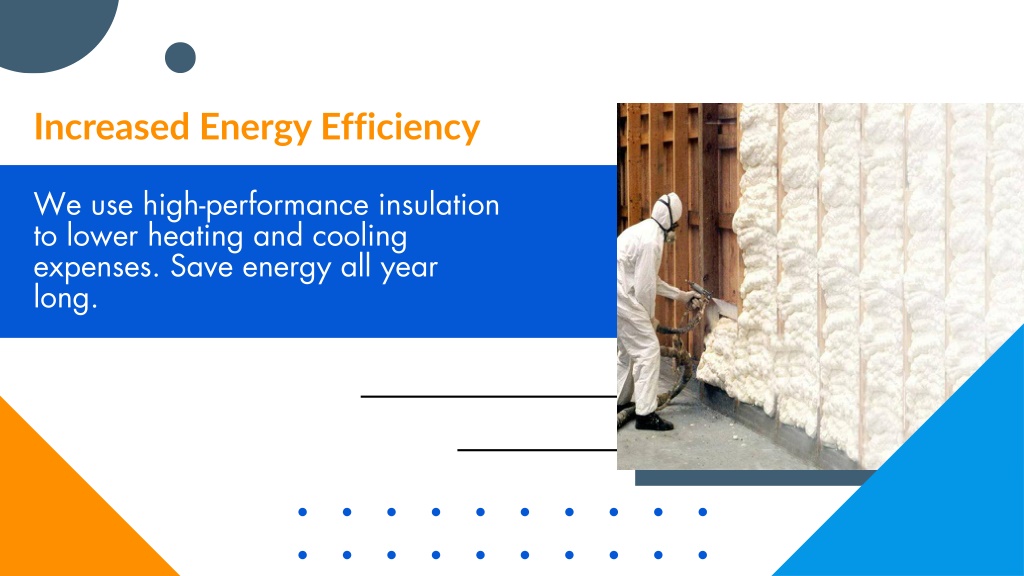 Increased Energy Efficiency

We use high-performance insulation to lower heating and cooling expenses. Save energy all year long.